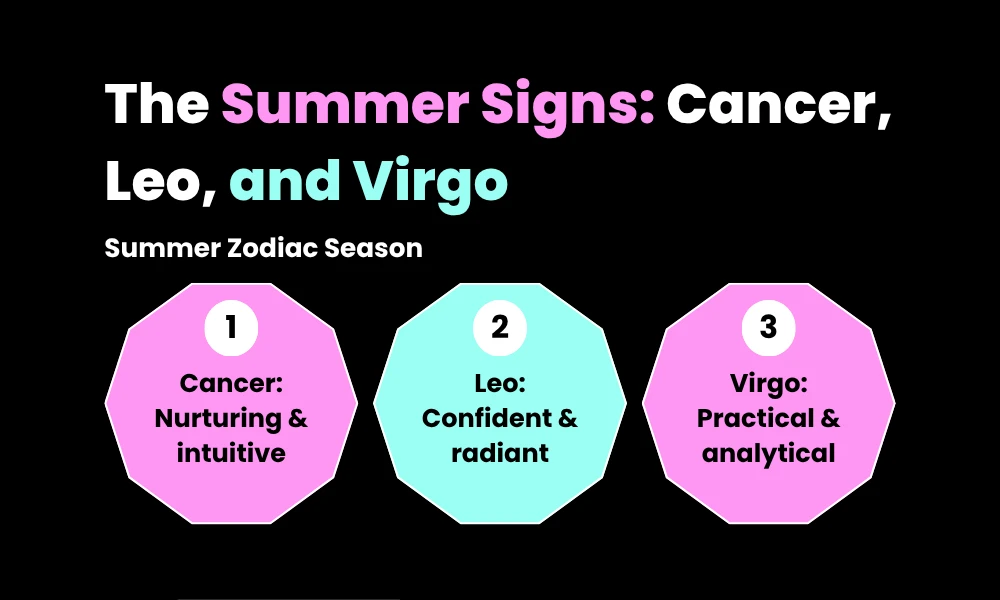 The Summer Signs: Cancer, Leo, and Virgo

Summer Zodiac Season

1

Cancer: Nurturing & intuitive

2

Leo: Confident & radiant

3

Virgo: Practical & analytical